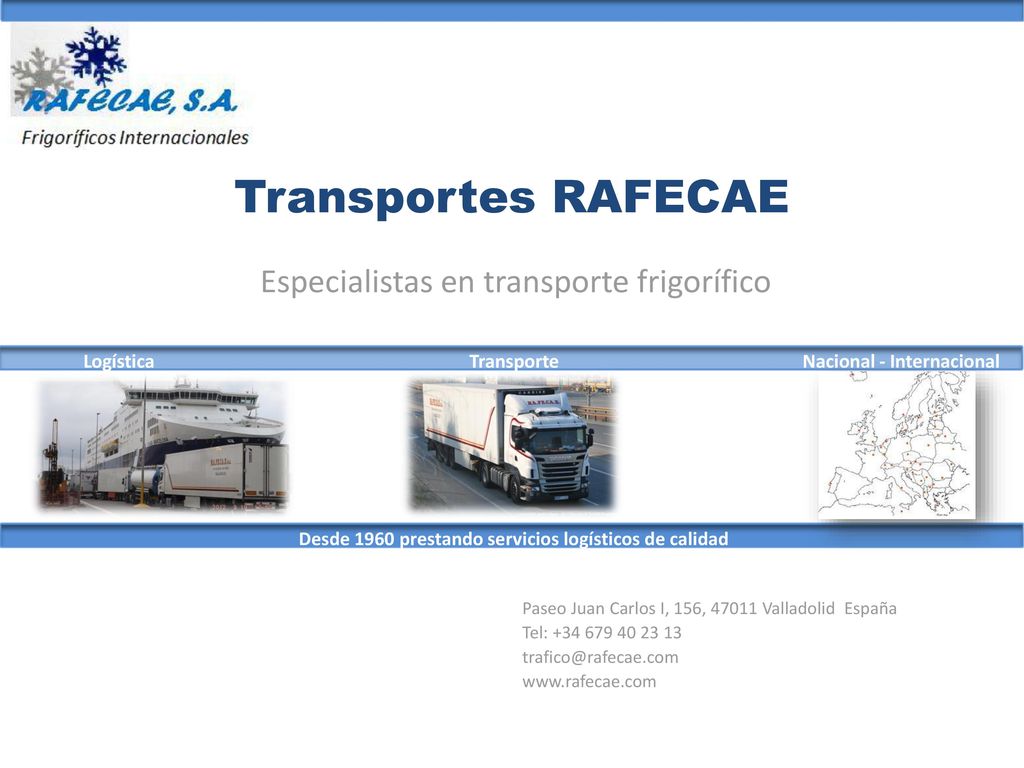 RAFECAE, S.A.
Frigoríficos Internacionales

Transportes RAFECAE

Especialistas en transporte frigorífico

Logística Transporte Nacional - Internacional

RAFECAE

Desde 1960 prestando servicios logísticos de calidad

Paseo Juan Carlos I, 156, 47011 Valladolid España
Tel: +34 679 40 23 13
trafico@rafecae.com
www.rafecae.com